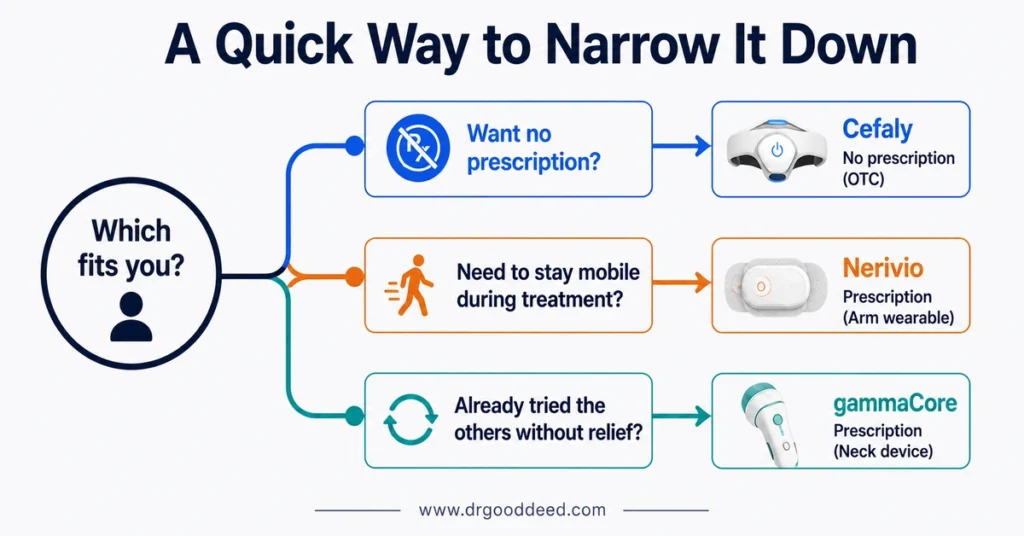 A Quick Way to Narrow It Down

Which fits you?

Want no prescription?

Cefaly
No prescription (OTC)

Need to stay mobile during treatment?

Nerivio
Prescription (Arm wearable)

Already tried the others without relief?

gammaCore
Prescription (Neck device)

www.drgooddeed.com